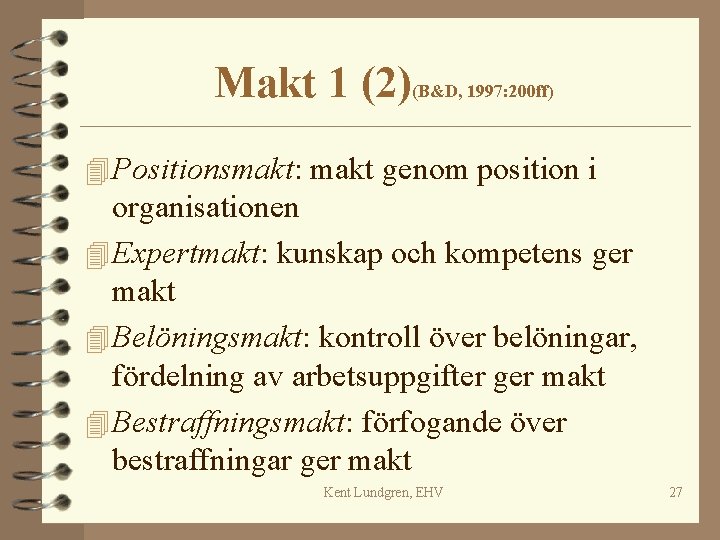 Makt 1 (2)(B&D, 1997:200ff)

Positionsmakt: makt genom position i organisationen

Expertmakt: kunskap och kompetens ger makt

Belöningsmakt: kontroll över belöningar, fördelning av arbetsuppgifter ger makt

Bestraffningsmakt: förfogande över bestraffningar ger makt

Kent Lundgren, EHV

27